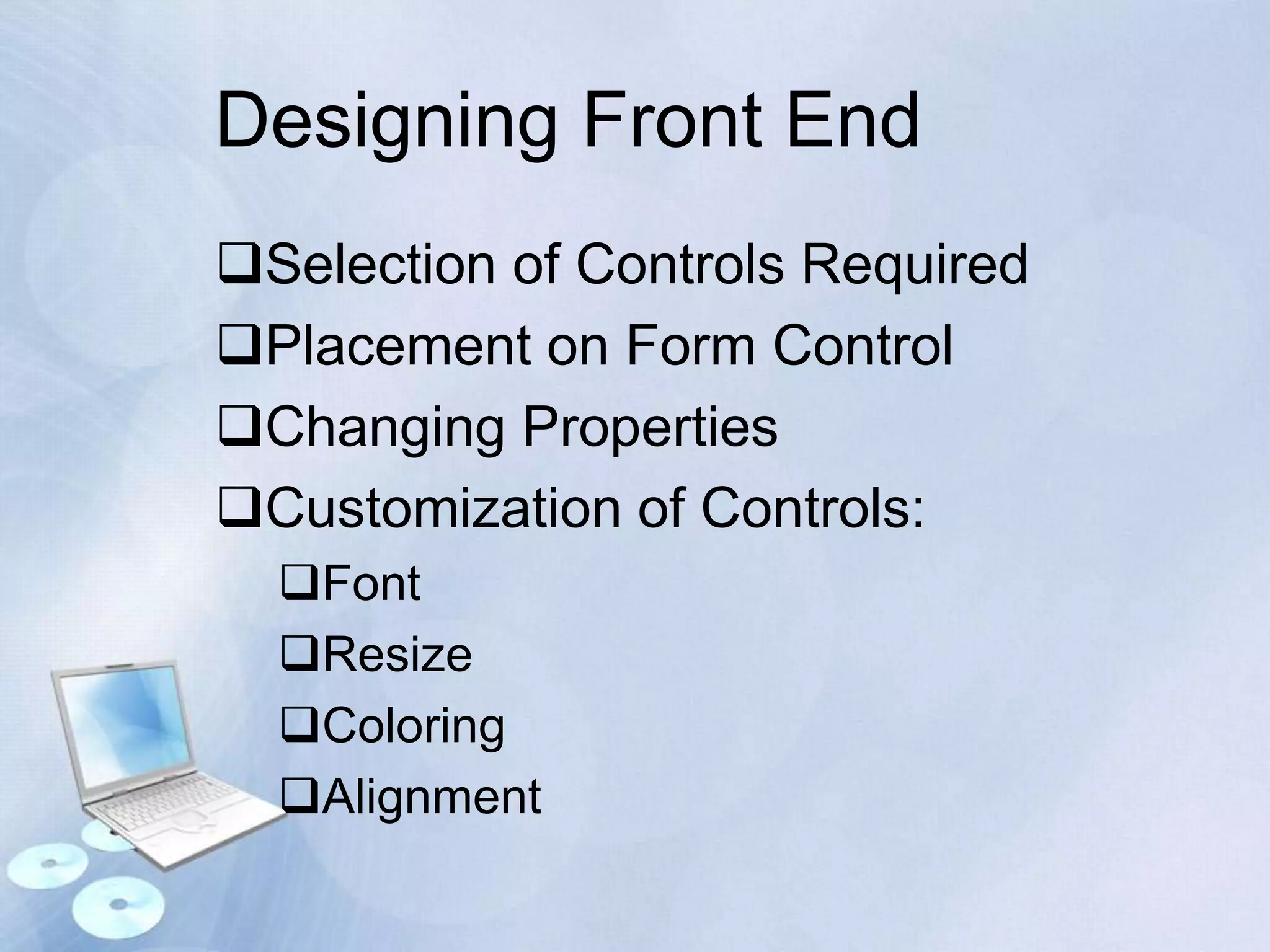 Designing Front End

❑Selection of Controls Required

❑Placement on Form Control

❑Changing Properties

❑Customization of Controls:

❑Font

❑Resize

❑Coloring

❑Alignment